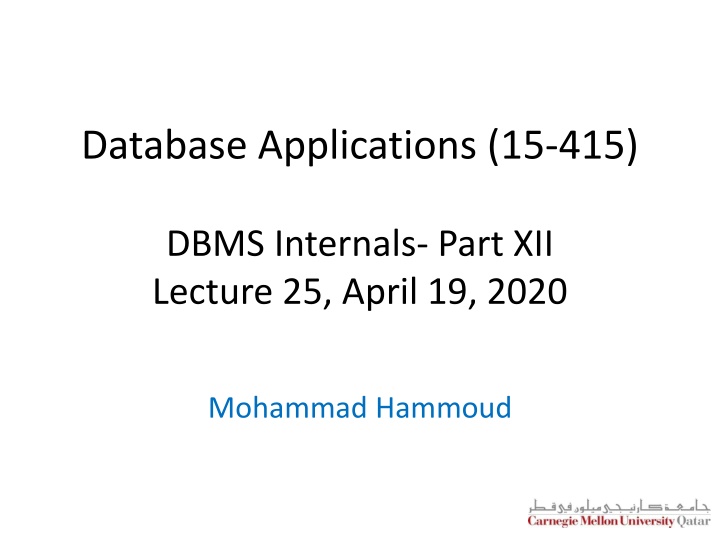 Database Applications (15-415)

DBMS Internals- Part XII
Lecture 25, April 19, 2020

Mohammad Hammoud

جامعة كارنيجي ميلون في قطر
Carnegie Mellon University Qatar